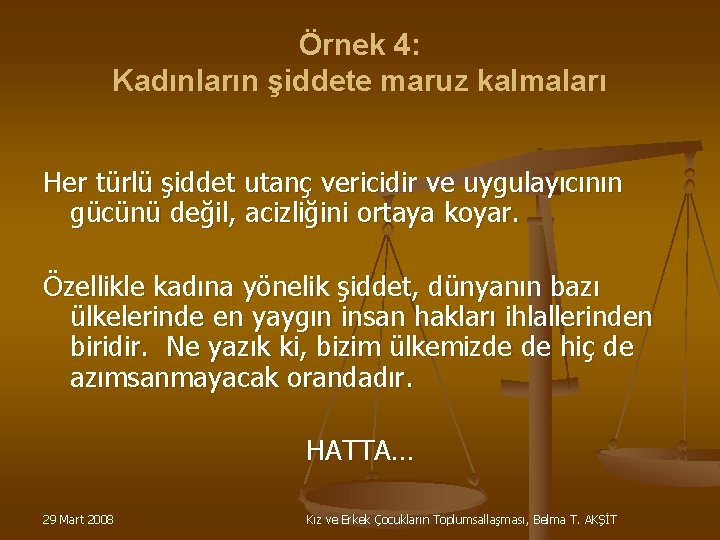 Örnek 4:
Kadınların şiddete maruz kalmaları

Her türlü şiddet utanç vericidir ve uygulayıcının gücünü değil, acizliğini ortaya koyar.

Özellikle kadına yönelik şiddet, dünyanın bazı ülkelerinde en yaygın insan hakları ihlallerinden biridir. Ne yazık ki, bizim ülkemizde de hiç de azımsanmayacak orandadır.

HATTA…

29 Mart 2008

Kız ve Erkek Çocukların Toplumsallaşması, Belma T. AKŞİT